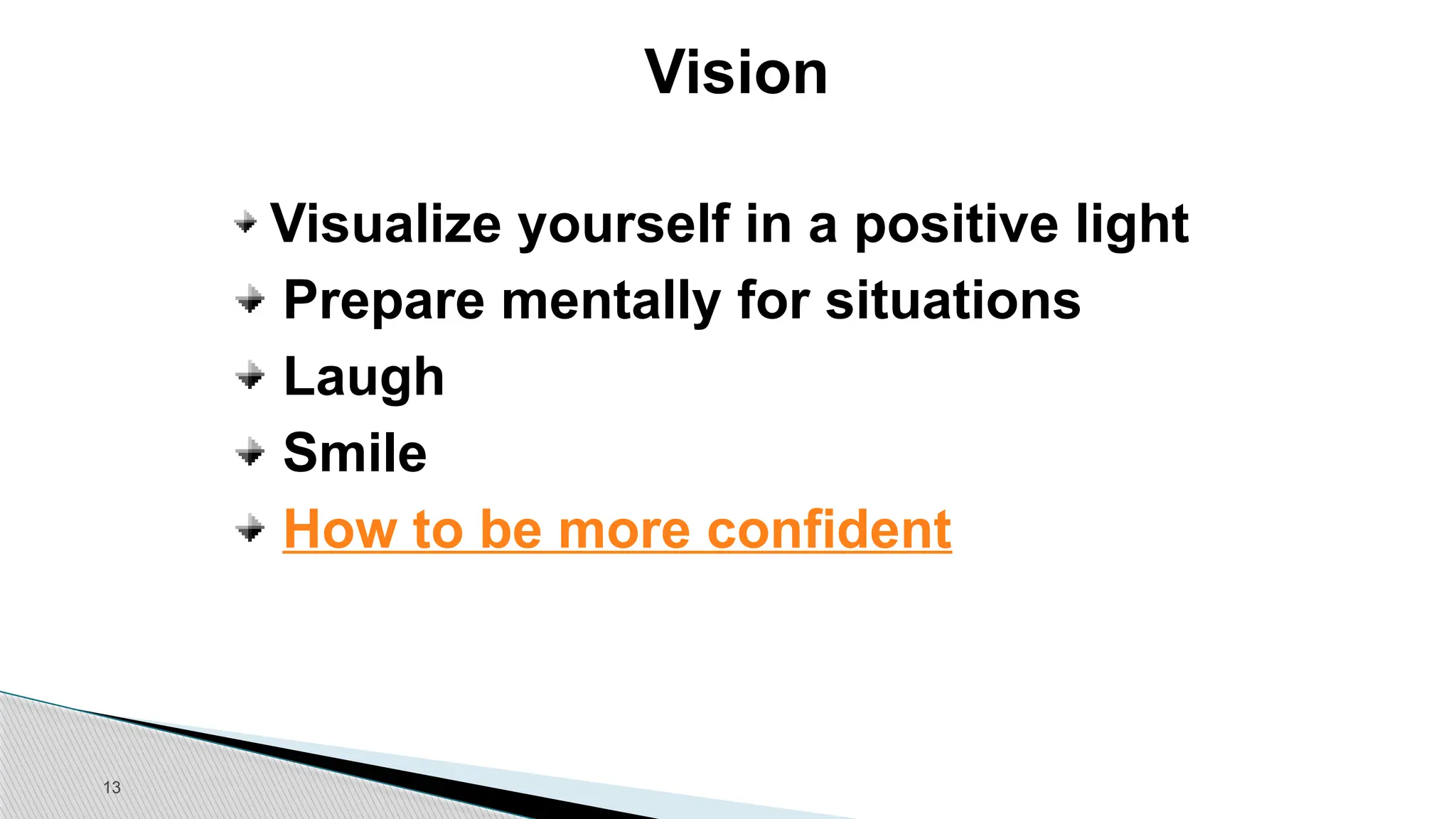 Vision

Visualize yourself in a positive light
Prepare mentally for situations
Laugh
Smile
How to be more confident

13